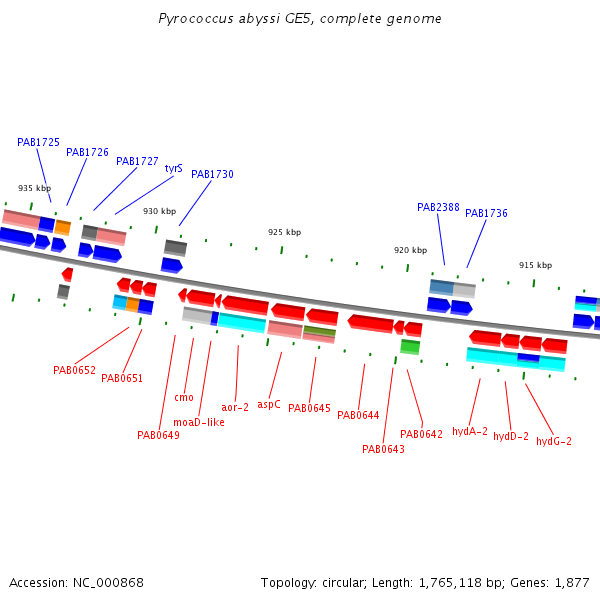 Pyrococcus abyssi GE5, complete genome

PAB1725
PAB1726
PAB1727
tyrS
PAB1730
935 kbp
930 kbp
925 kbp
920 kbp
915 kbp
PAB2388
PAB1736

PAB0652
PAB0651
PAB0649
cmo
moaD-like
aor-2
aspC
PAB0645
PAB0644
PAB0643
PAB0642
hydA-2
hydD-2
hydG-2

Accession: NC_000868
Topology: circular; Length: 1,765,118 bp; Genes: 1,877